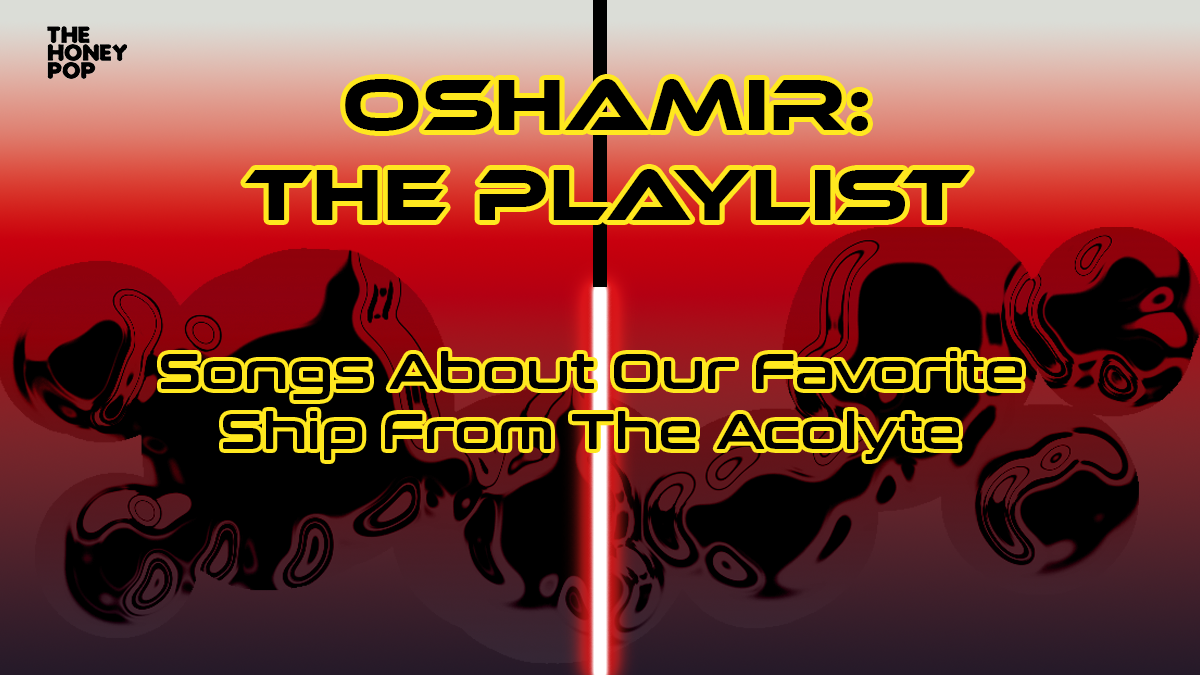 THE HONEY POP

OSHAMIR: THE PLAYLIST

Songs About Our Favorite Ship From The Acolyte